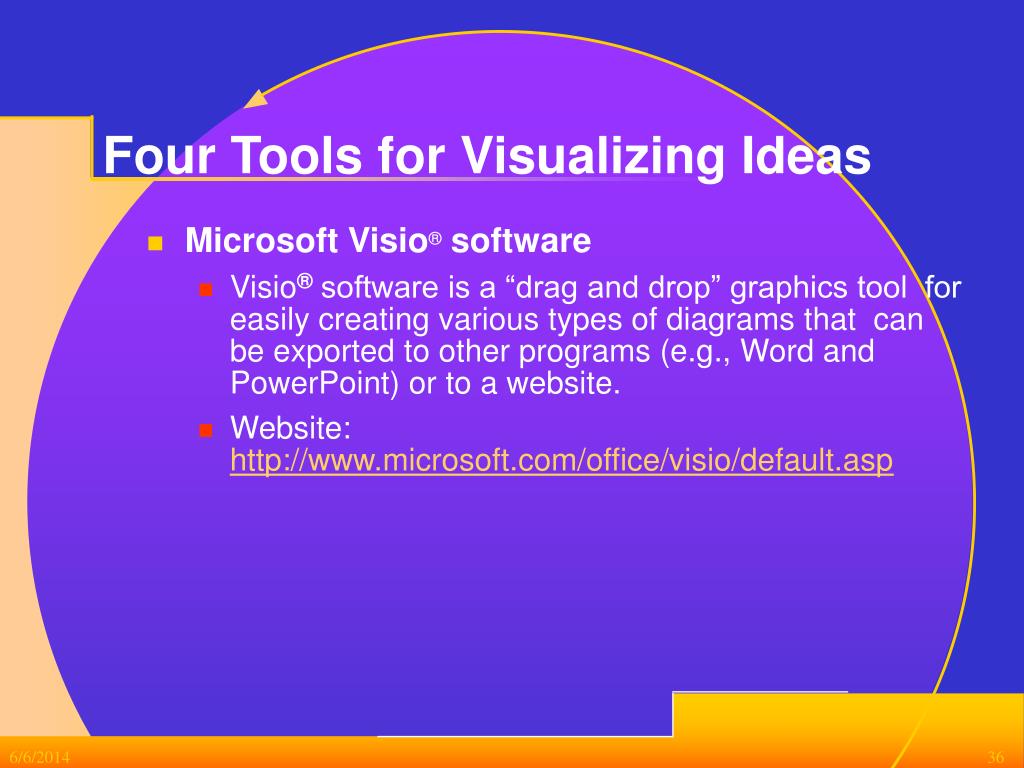 Four Tools for Visualizing Ideas

Microsoft Visio® software

Visio® software is a “drag and drop” graphics tool for easily creating various types of diagrams that can be exported to other programs (e.g., Word and PowerPoint) or to a website.

Website: http://www.microsoft.com/office/visio/default.asp

6/6/2014

36